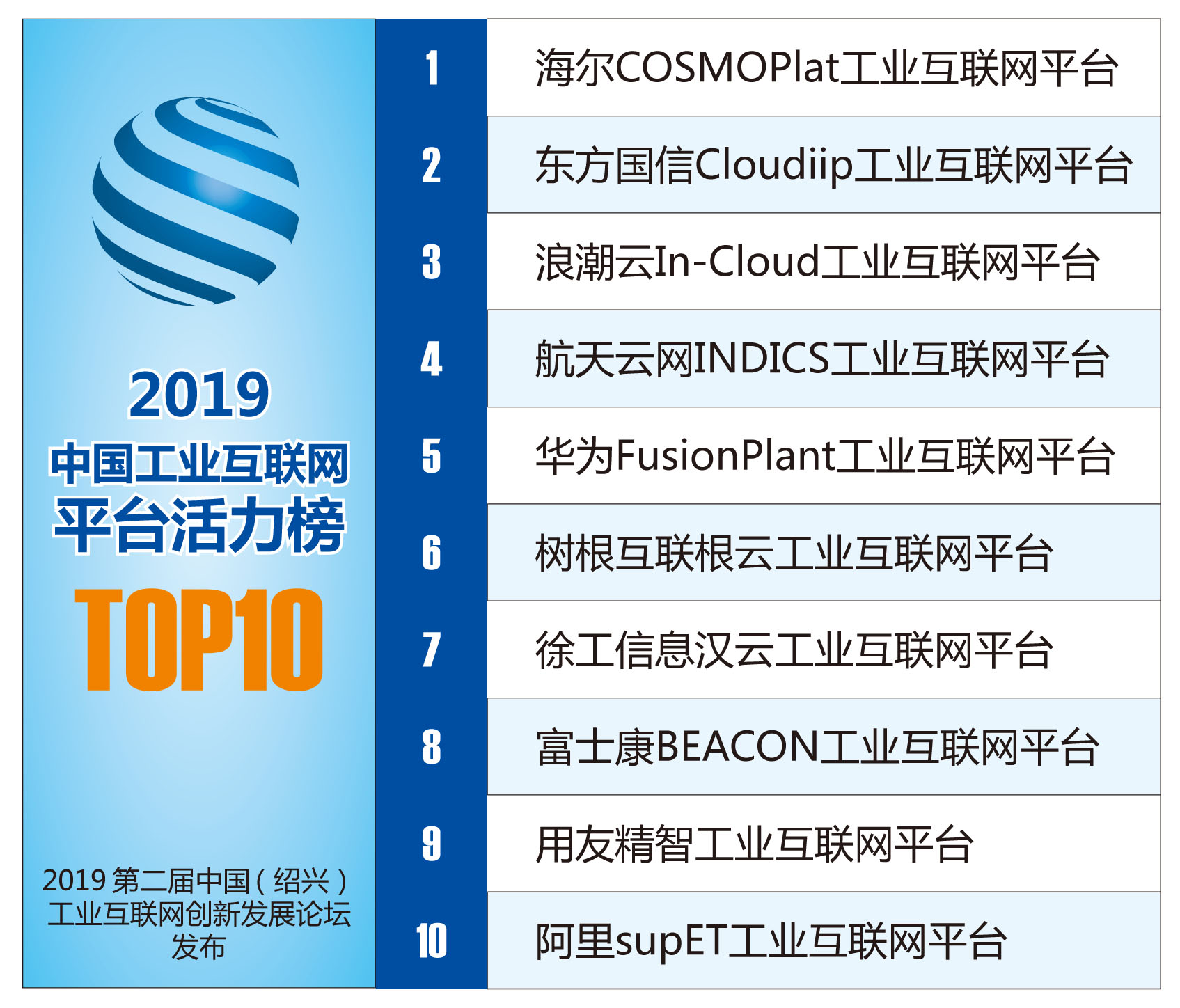 2019
中国工业互联网
平台活力榜
TOP10

2019 第二届中国（绍兴）工业互联网创新发展论坛发布

| 1 | 海尔COSMOPlat工业互联网平台 |
|---|---|
| 2 | 东方国信Cloudiip工业互联网平台 |
| 3 | 浪潮云In-Cloud工业互联网平台 |
| 4 | 航天云网INDICS工业互联网平台 |
| 5 | 华为FusionPlant工业互联网平台 |
| 6 | 树根互联根云工业互联网平台 |
| 7 | 徐工信息汉云工业互联网平台 |
| 8 | 富士康BEACON工业互联网平台 |
| 9 | 用友精智工业互联网平台 |
| 10 | 阿里supET工业互联网平台 |